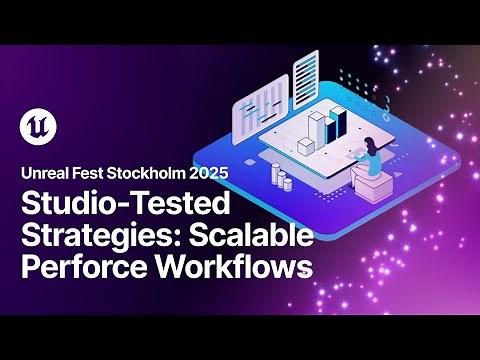 Unreal Fest Stockholm 2025

Studio-Tested Strategies: Scalable Perforce Workflows